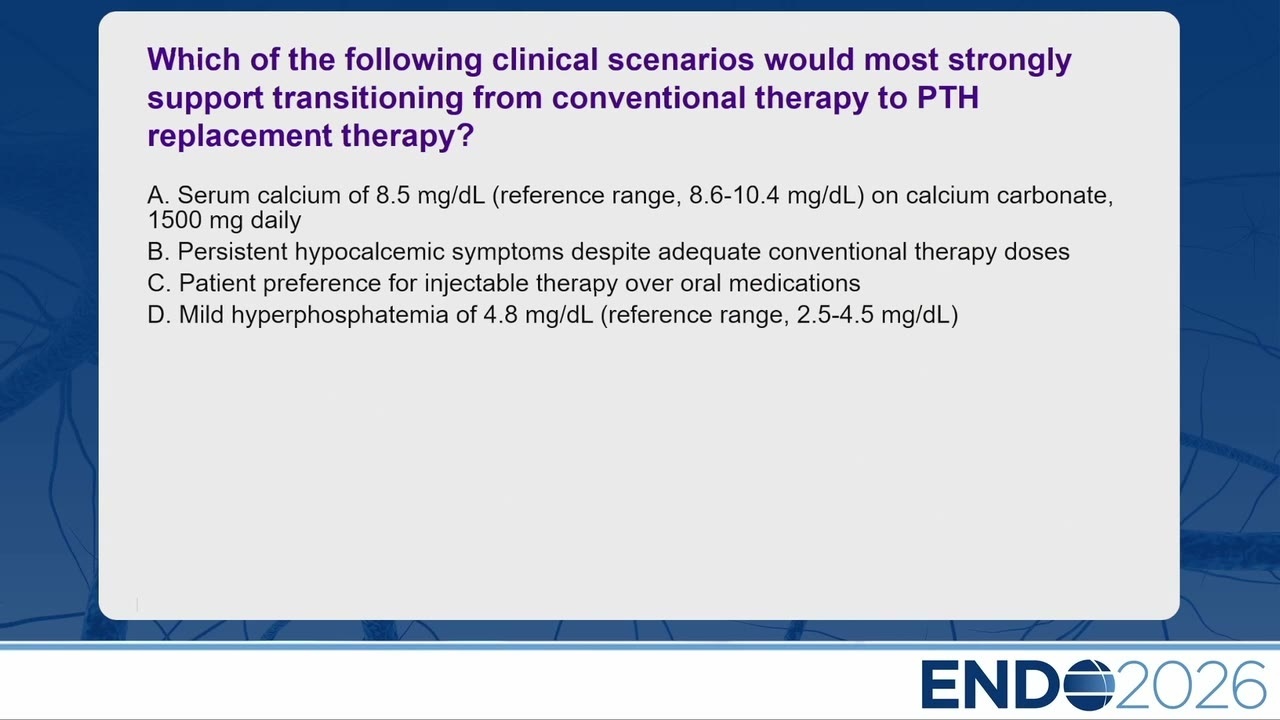 Which of the following clinical scenarios would most strongly support transitioning from conventional therapy to PTH replacement therapy?

A. Serum calcium of 8.5 mg/dL (reference range, 8.6-10.4 mg/dL) on calcium carbonate, 1500 mg daily
B. Persistent hypocalcemic symptoms despite adequate conventional therapy doses
C. Patient preference for injectable therapy over oral medications
D. Mild hyperphosphatemia of 4.8 mg/dL (reference range, 2.5-4.5 mg/dL)

ENDO2026